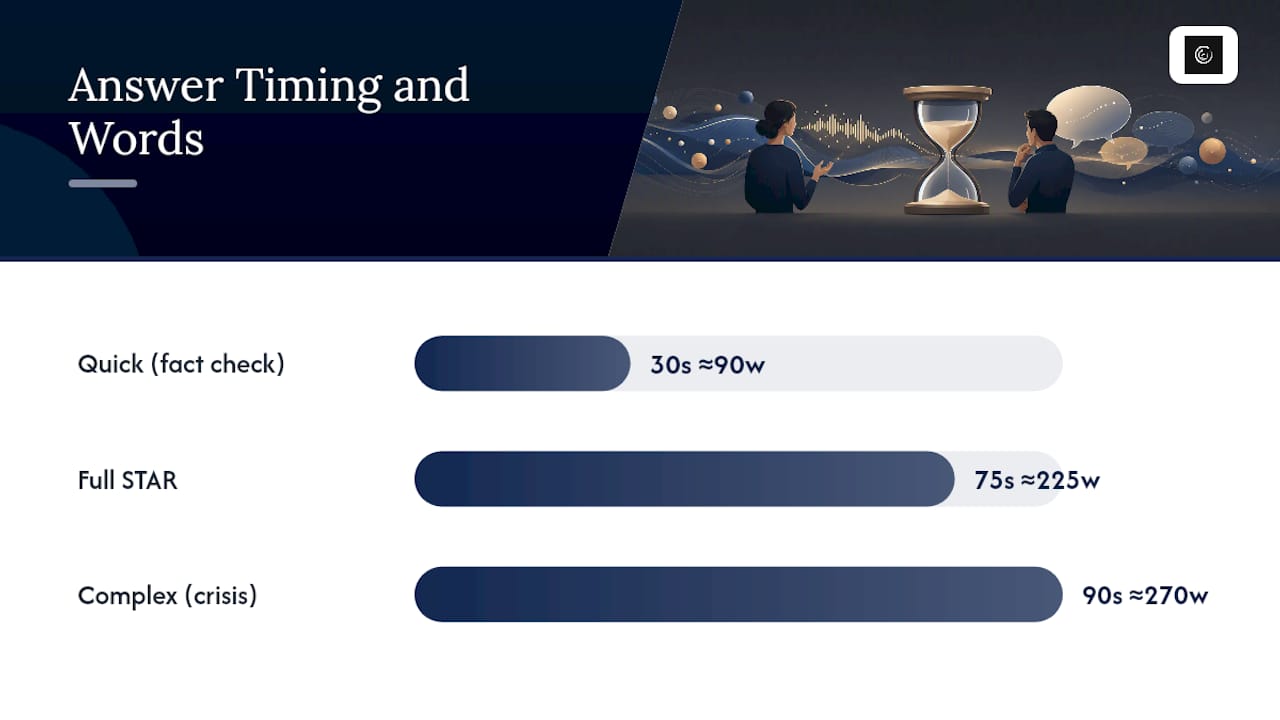 Answer Timing and Words

Quick (fact check)
30s ≈90w

Full STAR
75s ≈225w

Complex (crisis)
90s ≈270w